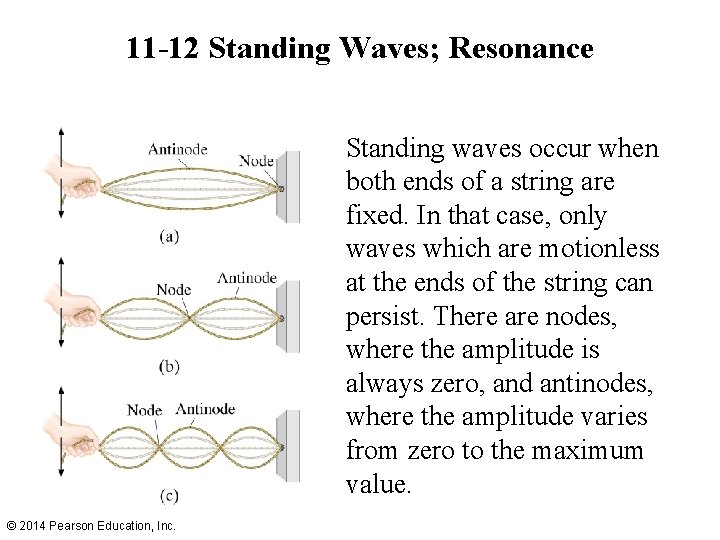 11-12 Standing Waves; Resonance

Antinode
Node
(a)

Node
Antinode
(b)

Node
Antinode
(c)

Standing waves occur when both ends of a string are fixed. In that case, only waves which are motionless at the ends of the string can persist. There are nodes, where the amplitude is always zero, and antinodes, where the amplitude varies from zero to the maximum value.

© 2014 Pearson Education, Inc.